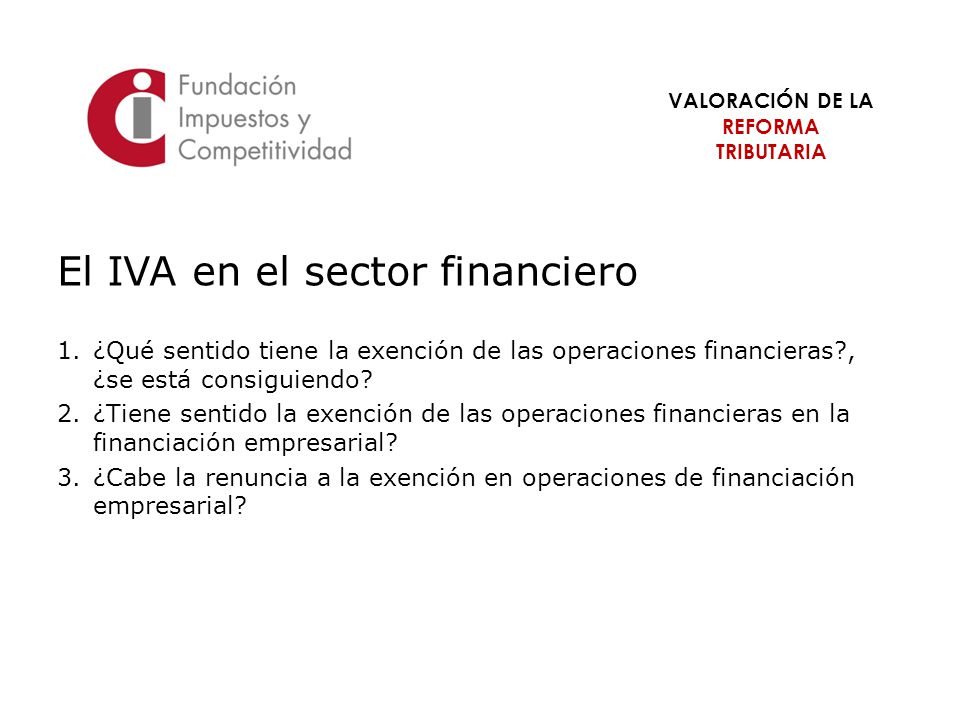 Fundación
Impuestos y
Competitividad

VALORACIÓN DE LA
REFORMA
TRIBUTARIA

El IVA en el sector financiero

1. ¿Qué sentido tiene la exención de las operaciones financieras?, ¿se está consiguiendo?
2. ¿Tiene sentido la exención de las operaciones financieras en la financiación empresarial?
3. ¿Cabe la renuncia a la exención en operaciones de financiación empresarial?